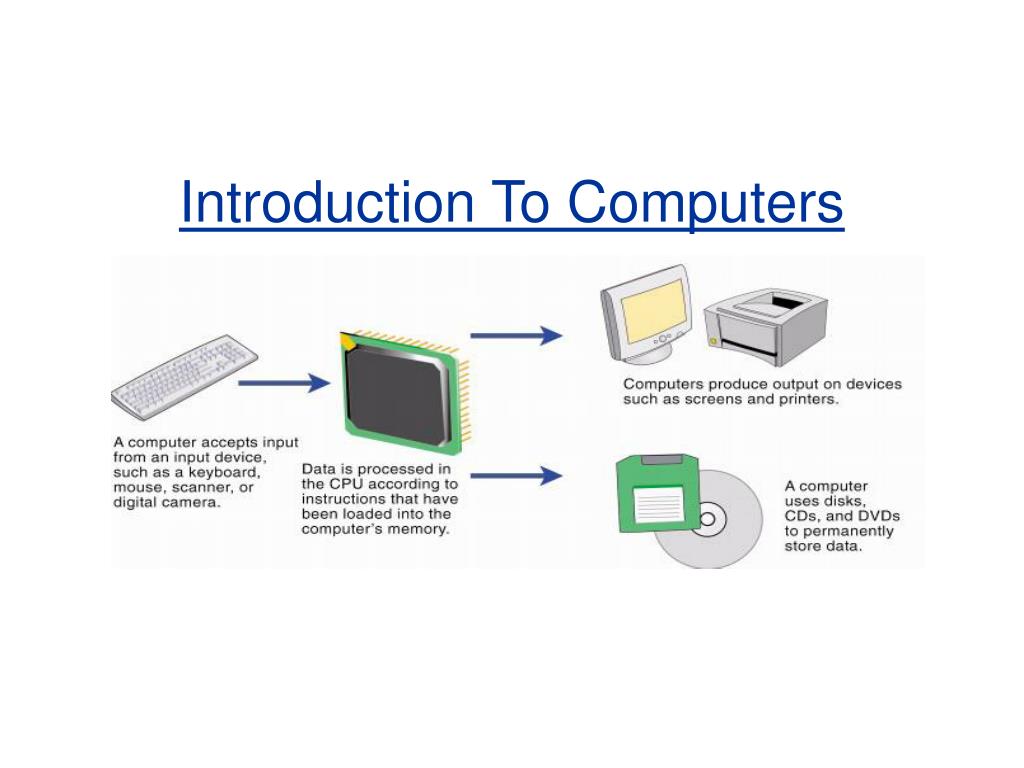 Introduction To Computers

A computer accepts input from an input device, such as a keyboard, mouse, scanner, or digital camera.

Data is processed in the CPU according to instructions that have been loaded into the computer's memory.

Computers produce output on devices such as screens and printers.

A computer uses disks, CDs, and DVDs to permanently store data.